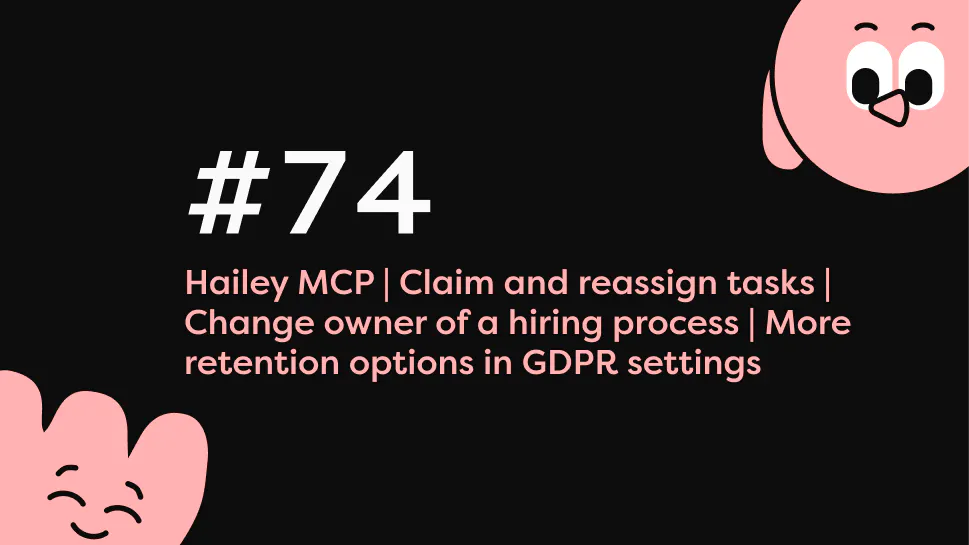 #74

Hailey MCP | Claim and reassign tasks | Change owner of a hiring process | More retention options in GDPR settings